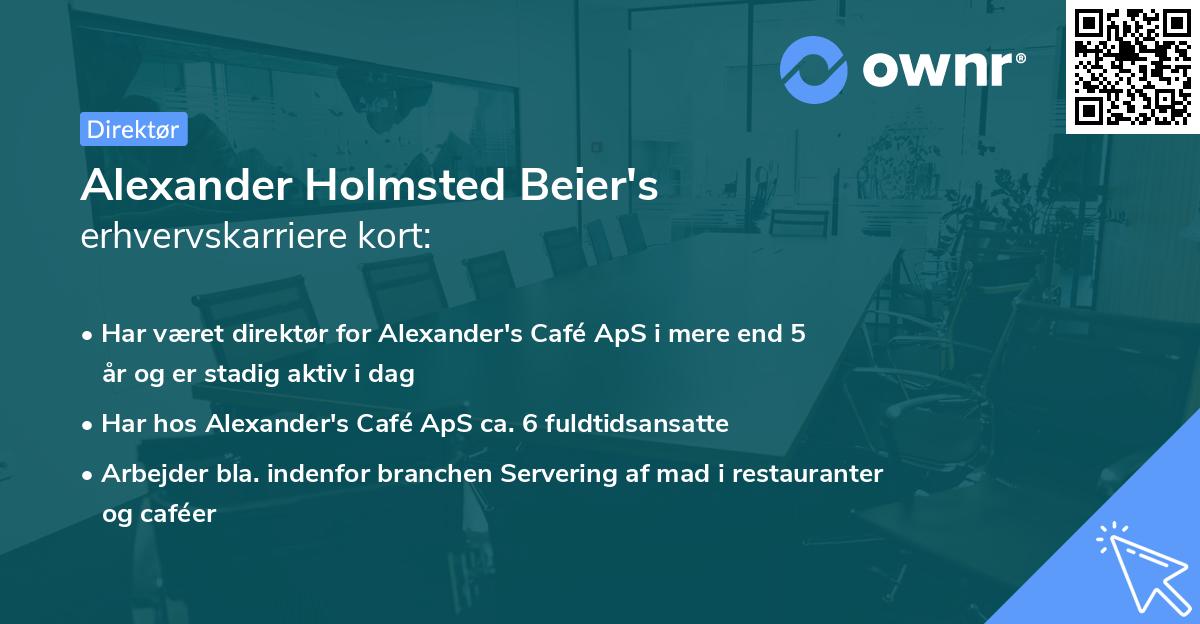 ownr®

Direktør

Alexander Holmsted Beier's
erhvervskarriere kort:

• Har været direktør for Alexander's Café ApS i mere end 5 år og er stadig aktiv i dag
• Har hos Alexander's Café ApS ca. 6 fuldtidsansatte
• Arbejder bla. indenfor branchen Servering af mad i restauranter og caféer